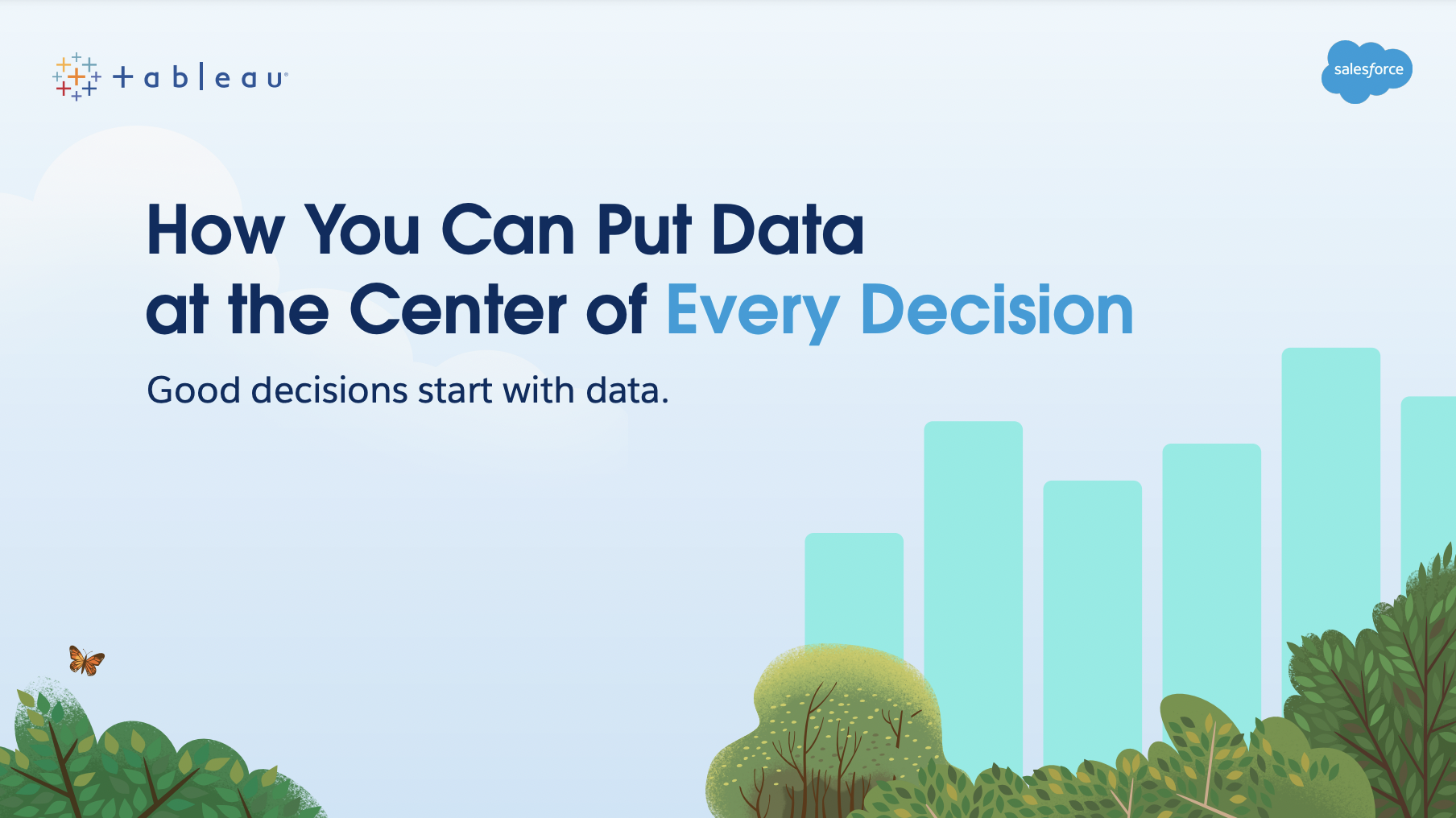 + a b | e a u

salesforce

How You Can Put Data at the Center of Every Decision

Good decisions start with data.